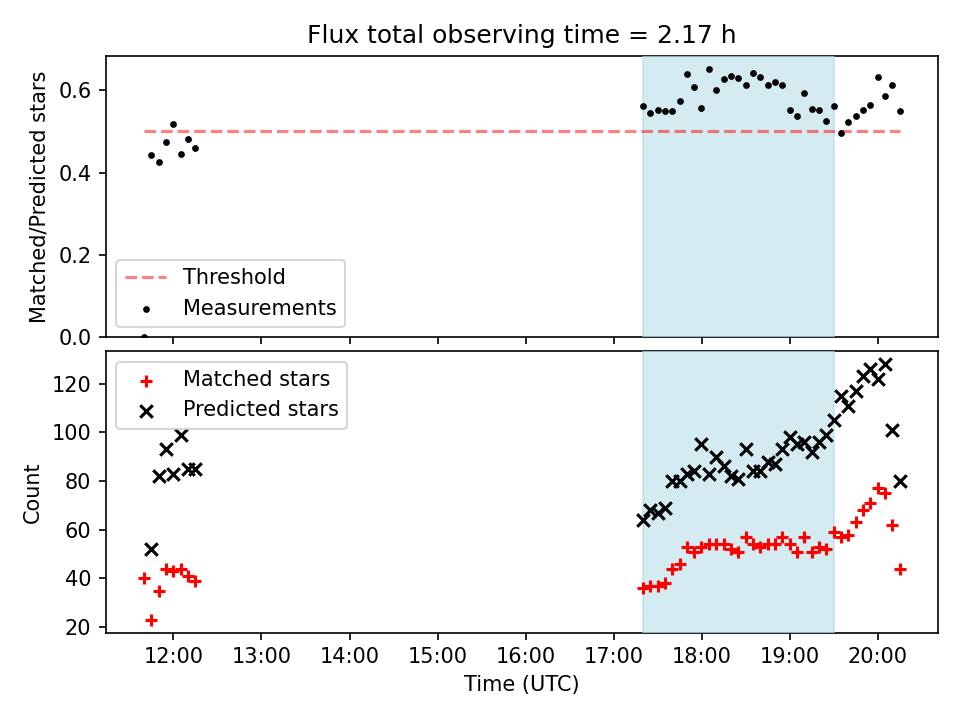 Flux total observing time = 2.17 h

Matched/Predicted stars

0.6
0.4
0.2
0.0

Threshold
Measurements

Count

120
100
80
60
40
20

Matched stars
Predicted stars

12:00
13:00
14:00
15:00
16:00
17:00
18:00
19:00
20:00

Time (UTC)